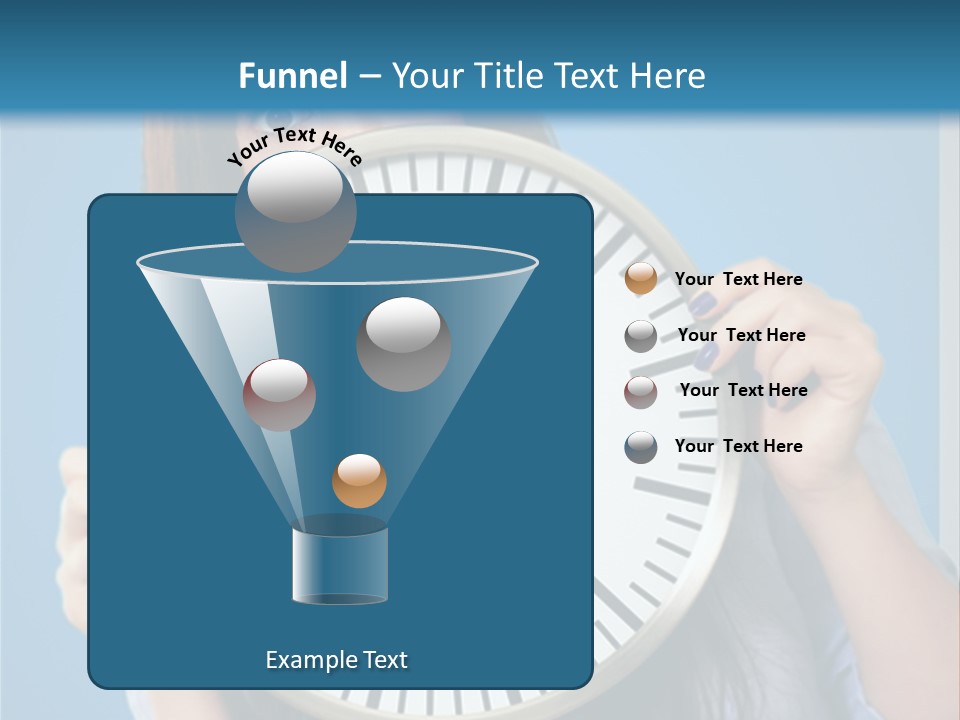 Funnel – Your Title Text Here

Your Text Here

Your Text Here

Your Text Here

Your Text Here

Your Text Here

Example Text